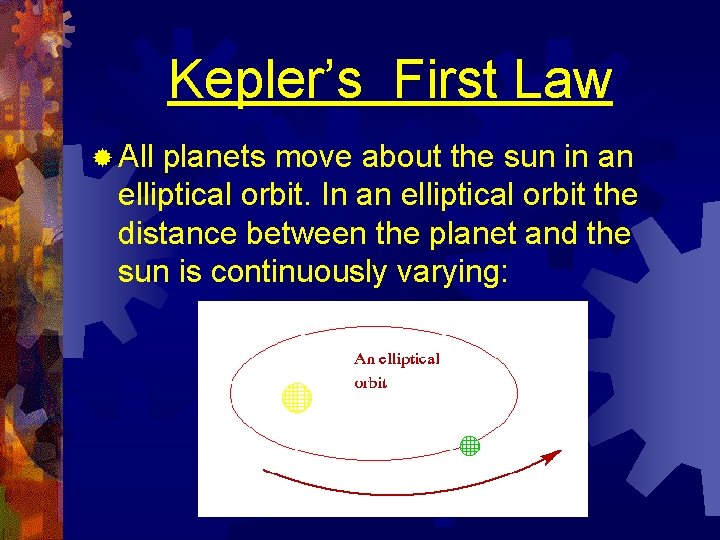 Kepler's First Law

All planets move about the sun in an elliptical orbit. In an elliptical orbit the distance between the planet and the sun is continuously varying:

An elliptical orbit